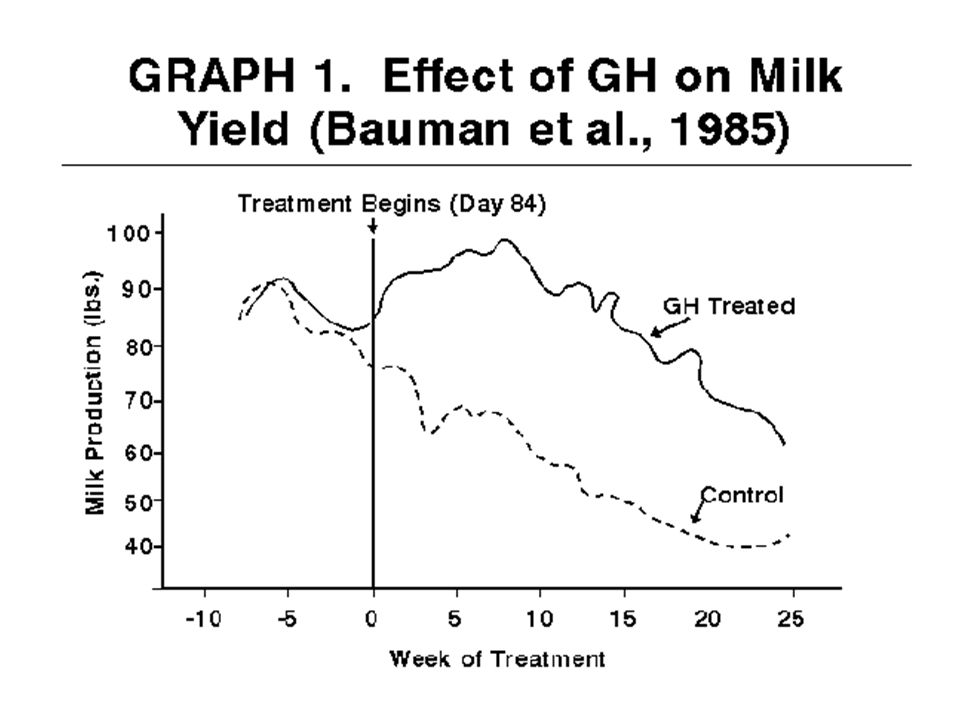 GRAPH 1. Effect of GH on Milk Yield (Bauman et al., 1985)

Treatment Begins (Day 84)

Milk Production (lbs.)

100
90
80
70
60
50
40

GH Treated

Control

-10 -5 0 5 10 15 20 25

Week of Treatment